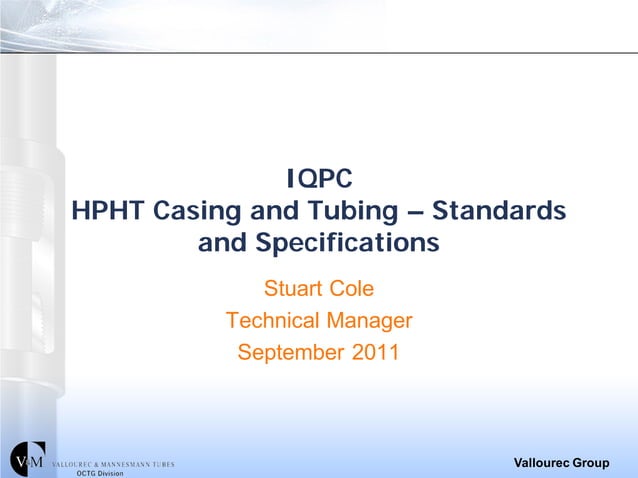 IQPC
HPHT Casing and Tubing – Standards and Specifications

Stuart Cole
Technical Manager
September 2011

V&M VALLOUREC & MANNESMANN TUBES
OCTG Division

Vallourec Group